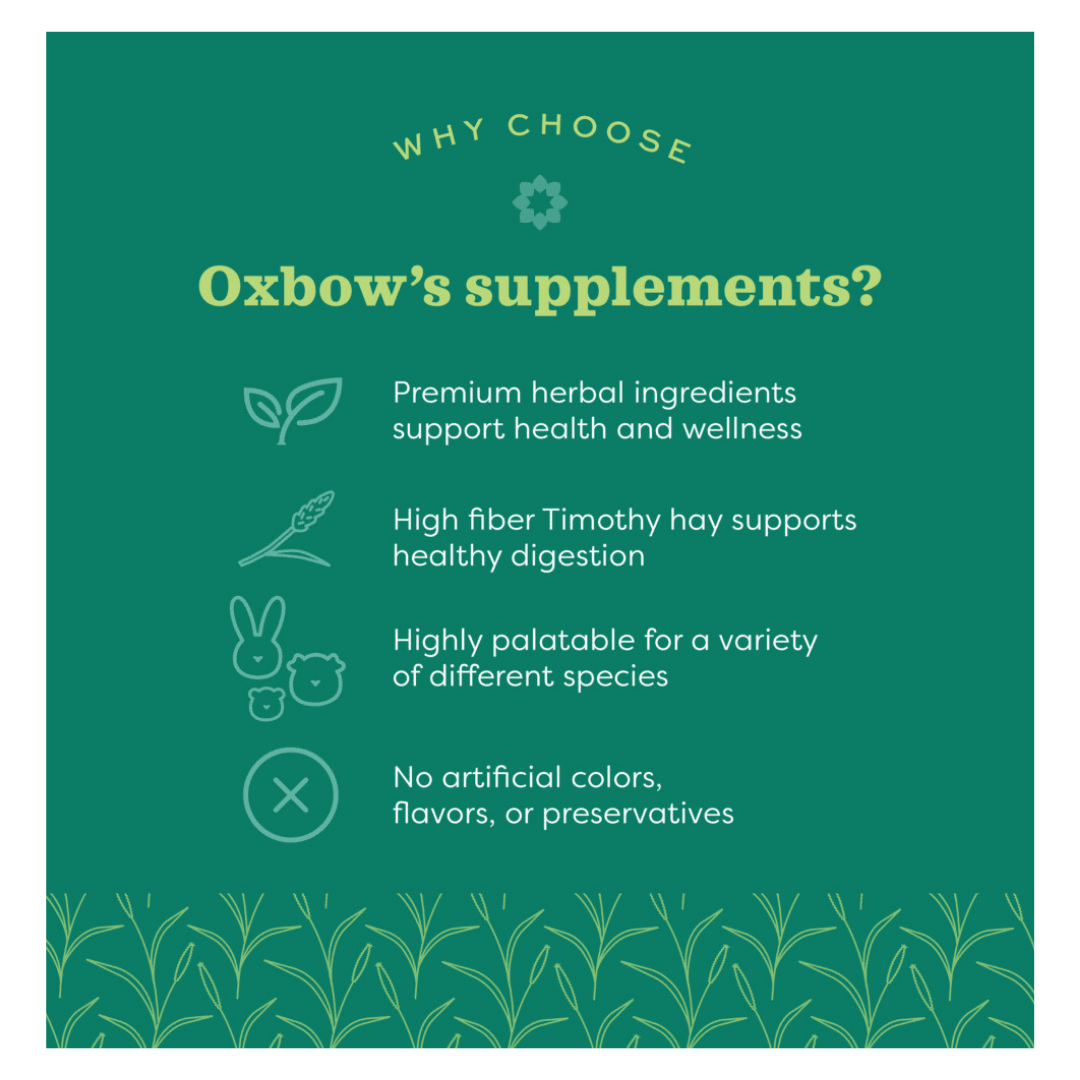 WHY CHOOSE

Oxbow's supplements?

Premium herbal ingredients support health and wellness

High fiber Timothy hay supports healthy digestion

Highly palatable for a variety of different species

No artificial colors, flavors, or preservatives